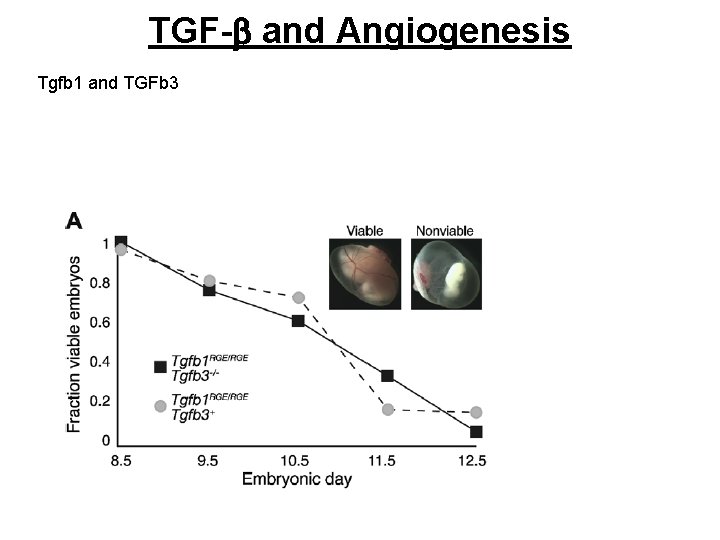 TGF-β and Angiogenesis

Tgfb1 and TGFb3

A

Viable Nonviable

Fraction viable embryos

1
0.8
0.6
0.4
0.2
0

$Tgfb1^{RGE/RGE}$ $Tgfb3^{-/-}$

$Tgfb1^{RGE/RGE}$ $Tgfb3^{+}$

8.5 9.5 10.5 11.5 12.5

Embryonic day